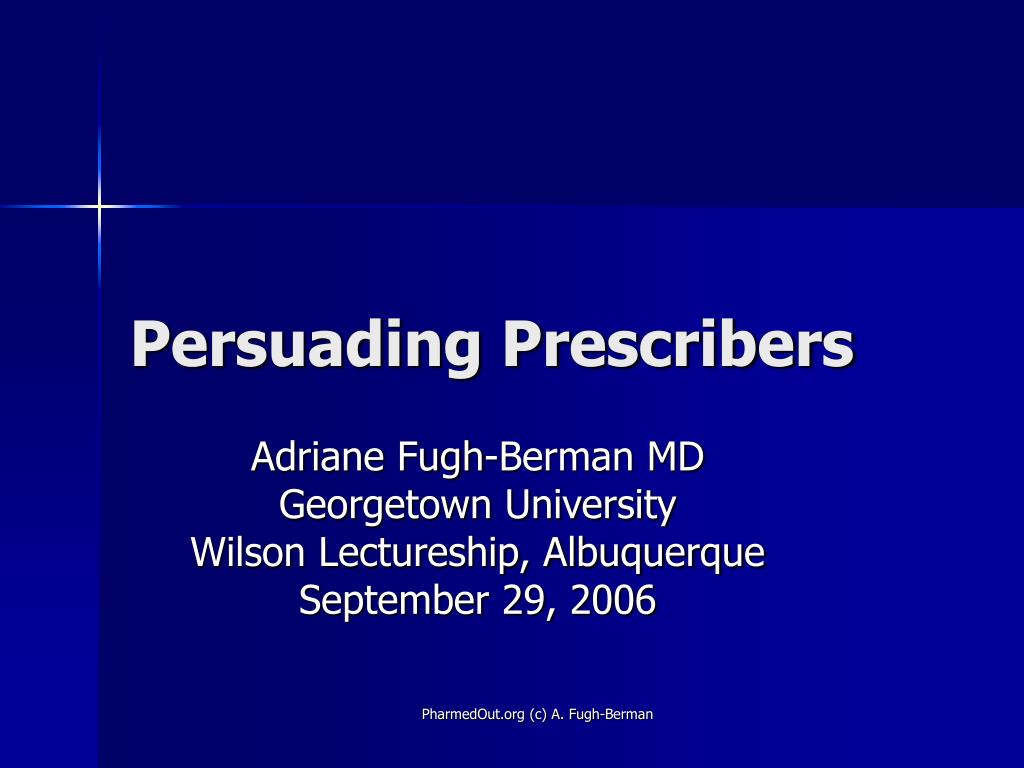 Persuading Prescribers

Adriane Fugh-Berman MD
Georgetown University
Wilson Lectureship, Albuquerque
September 29, 2006

PharmedOut.org (c) A. Fugh-Berman